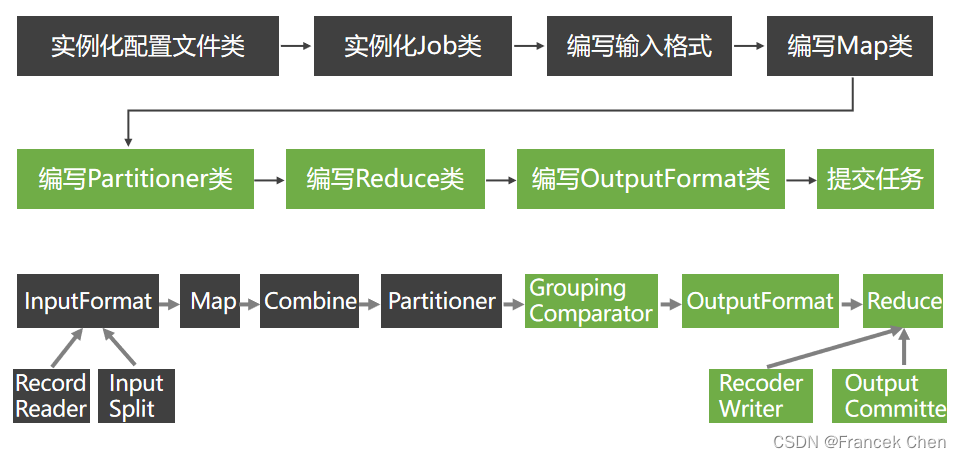 实例化配置文件类

实例化Job类

编写输入格式

编写Map类

编写Partitioner类

编写Reduce类

编写OutputFormat类

提交任务

InputFormat

Map

Combine

Partitioner

Grouping Comparator

OutputFormat

Reduce

Record Reader

Input Split

Recoder Writer

Output Committe

CSDN @Francek Chen